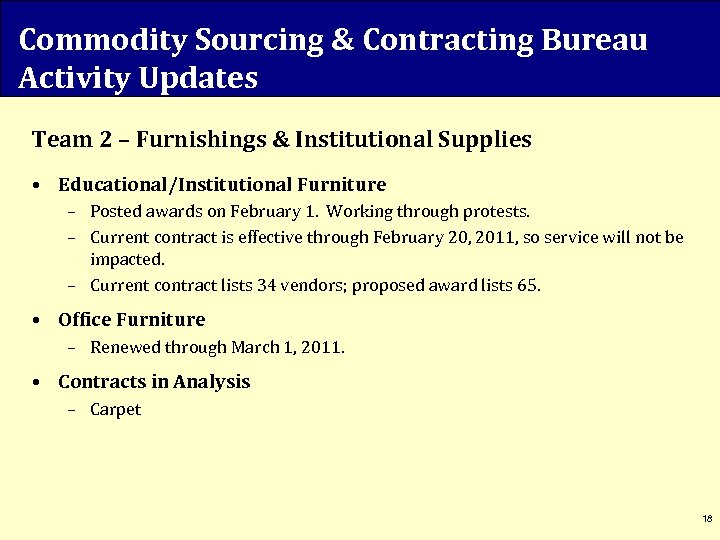 Commodity Sourcing & Contracting Bureau Activity Updates

Team 2 – Furnishings & Institutional Supplies

• Educational/Institutional Furniture
– Posted awards on February 1. Working through protests.
– Current contract is effective through February 20, 2011, so service will not be impacted.
– Current contract lists 34 vendors; proposed award lists 65.

• Office Furniture
– Renewed through March 1, 2011.

• Contracts in Analysis
– Carpet

18